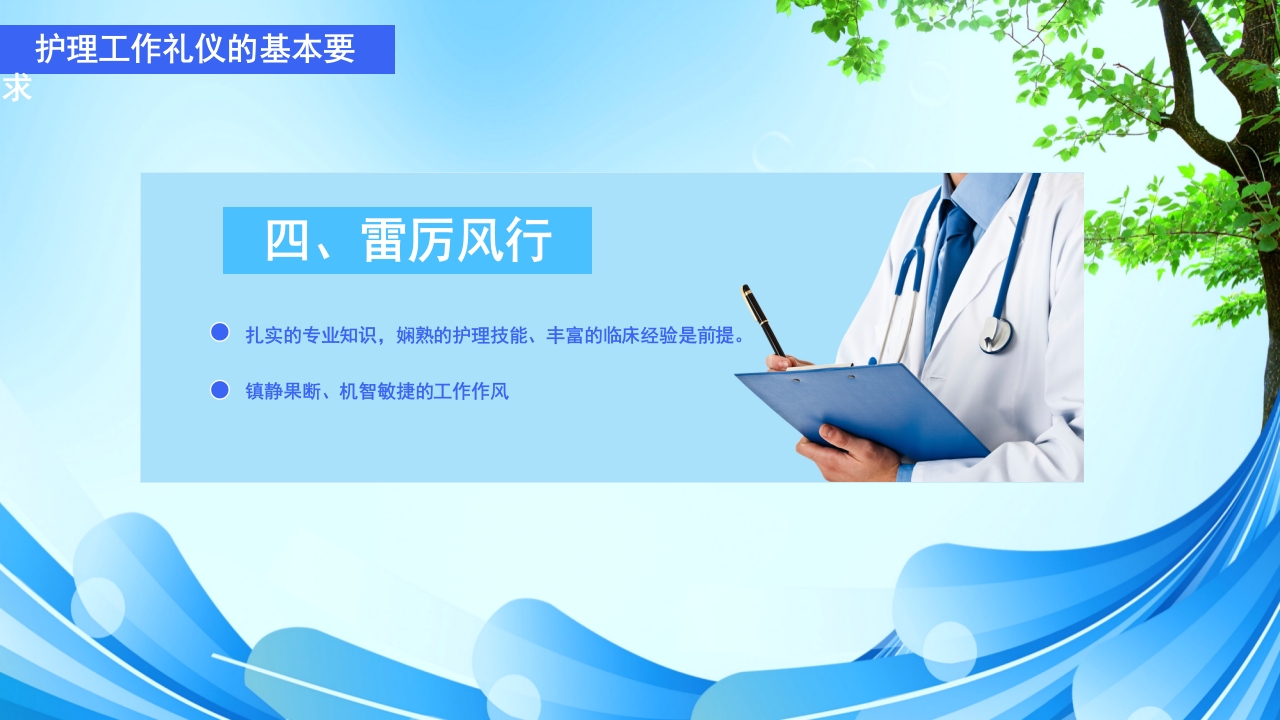 护理工作礼仪的基本要求

四、雷厉风行

扎实的专业知识，娴熟的护理技能、丰富的临床经验是前提。

镇静果断、机智敏捷的工作作风